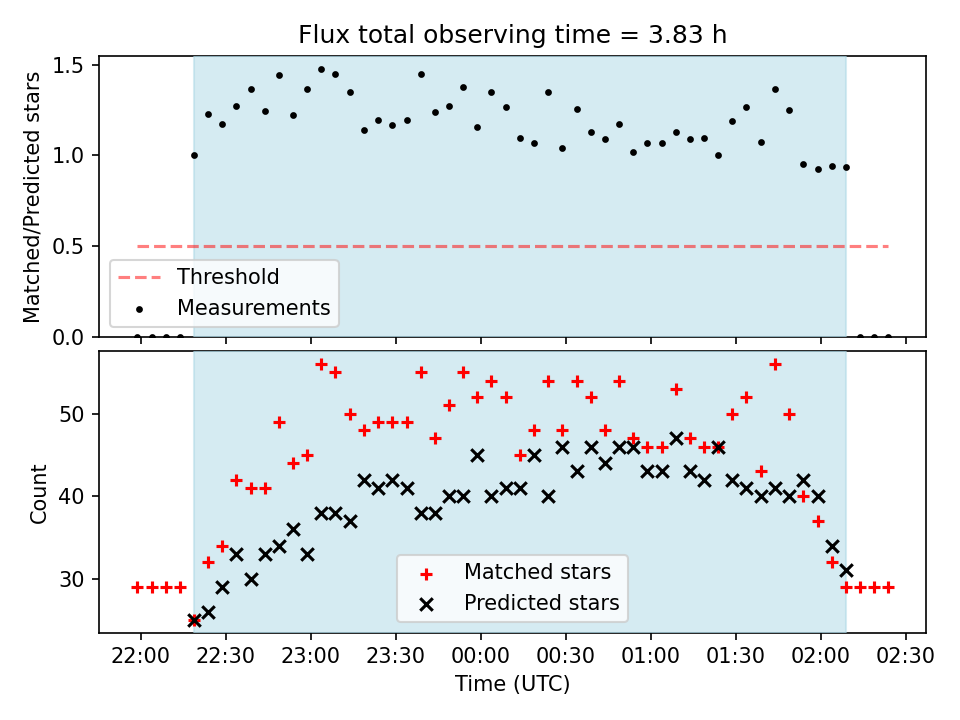 Flux total observing time = 3.83 h

Matched/Predicted stars

1.5
1.0
0.5
0.0

Threshold
Measurements

Count

50
40
30

Matched stars
Predicted stars

22:00 22:30 23:00 23:30 00:00 00:30 01:00 01:30 02:00 02:30

Time (UTC)